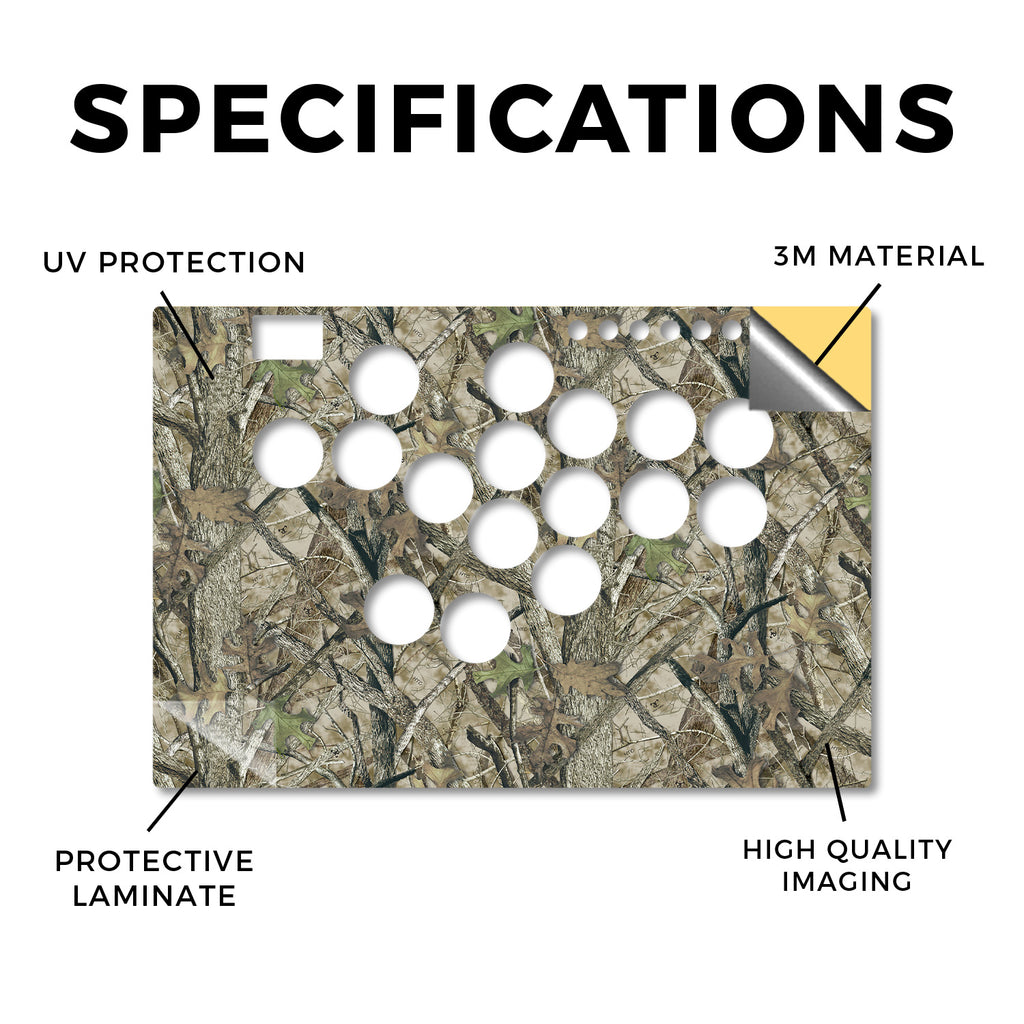 SPECIFICATIONS

UV PROTECTION

3M MATERIAL

PROTECTIVE LAMINATE

HIGH QUALITY IMAGING